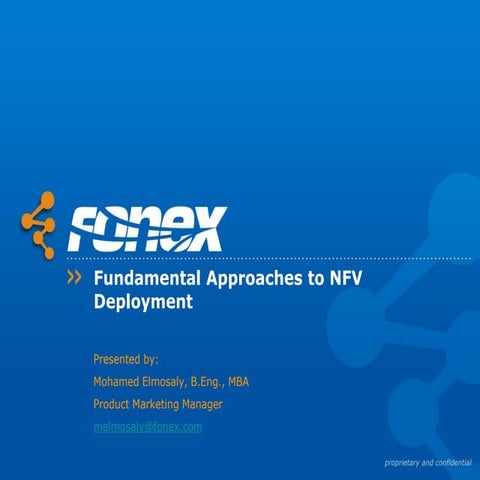 fonex

» Fundamental Approaches to NFV Deployment

Presented by:

Mohamed Elmosaly, B.Eng., MBA

Product Marketing Manager

melmosaly@fonex.com

proprietary and confidential